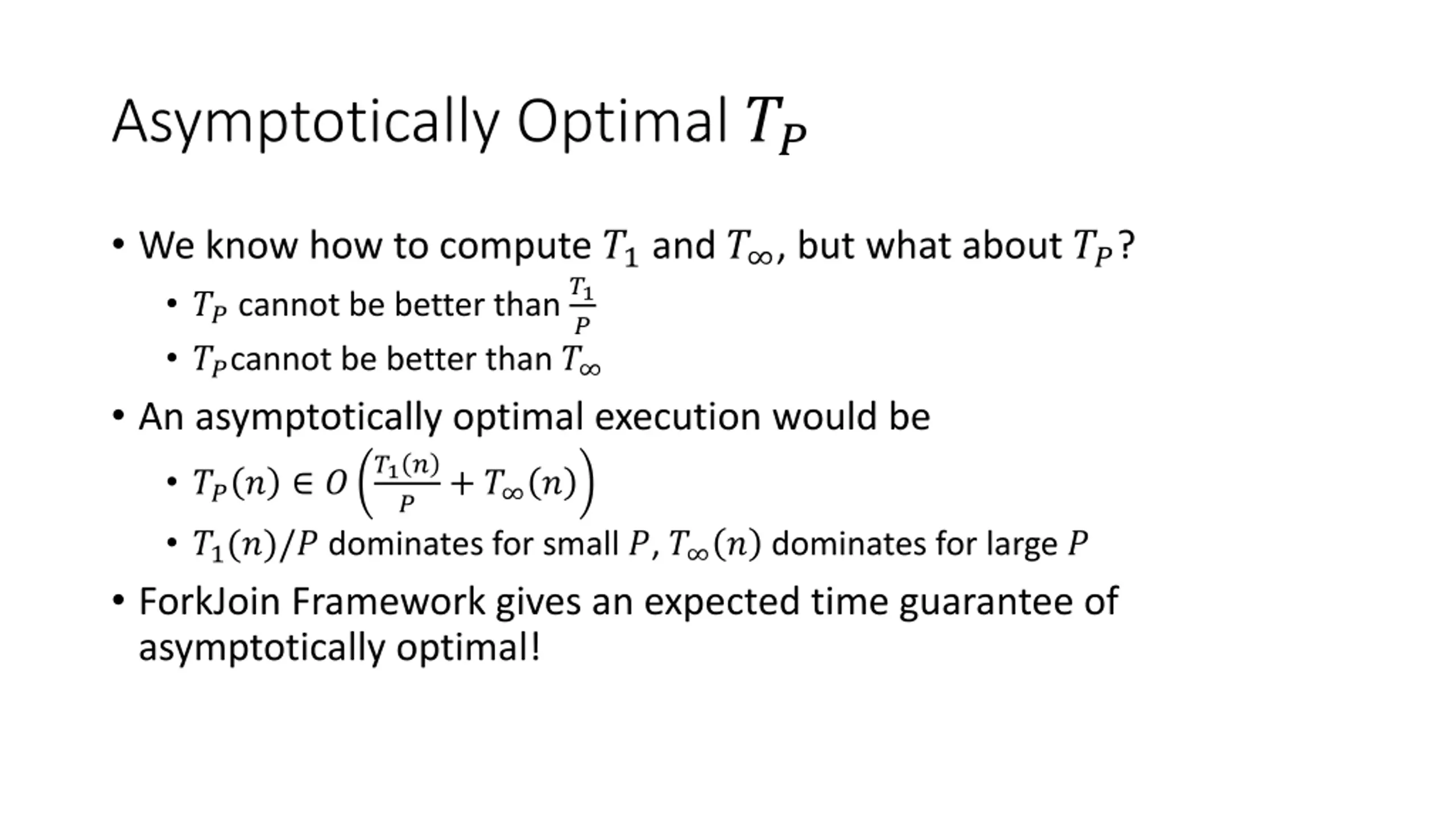 Asymptotically Optimal $T_P$

• We know how to compute $T_1$ and $T_\infty$, but what about $T_P$?
  • $T_P$ cannot be better than $\frac{T_1}{P}$
  • $T_P$cannot be better than $T_\infty$
• An asymptotically optimal execution would be
  • $T_P(n) \in O\left(\frac{T_1(n)}{P} + T_\infty(n)\right)$
  • $T_1(n)/P$ dominates for small $P$, $T_\infty(n)$ dominates for large $P$
• ForkJoin Framework gives an expected time guarantee of asymptotically optimal!